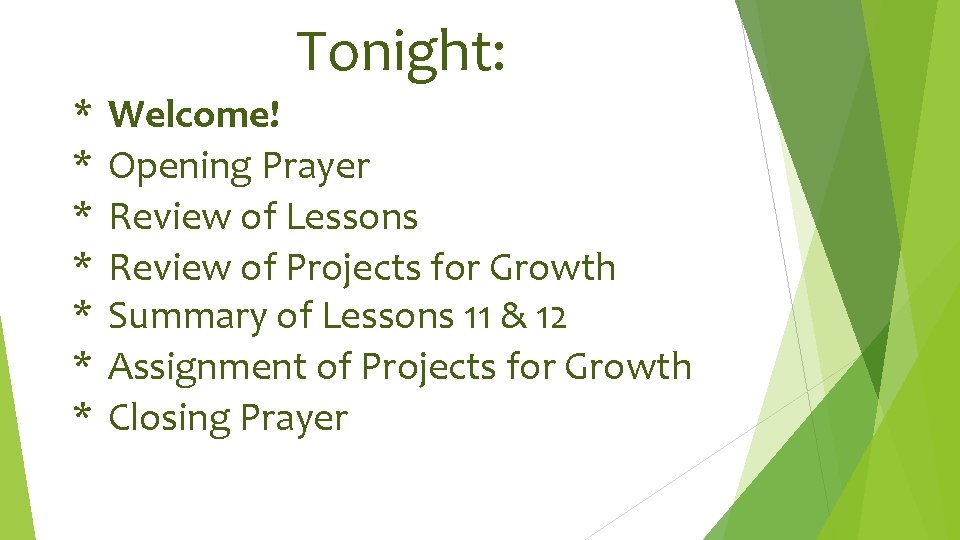 Tonight:

* Welcome!
* Opening Prayer
* Review of Lessons
* Review of Projects for Growth
* Summary of Lessons 11 & 12
* Assignment of Projects for Growth
* Closing Prayer